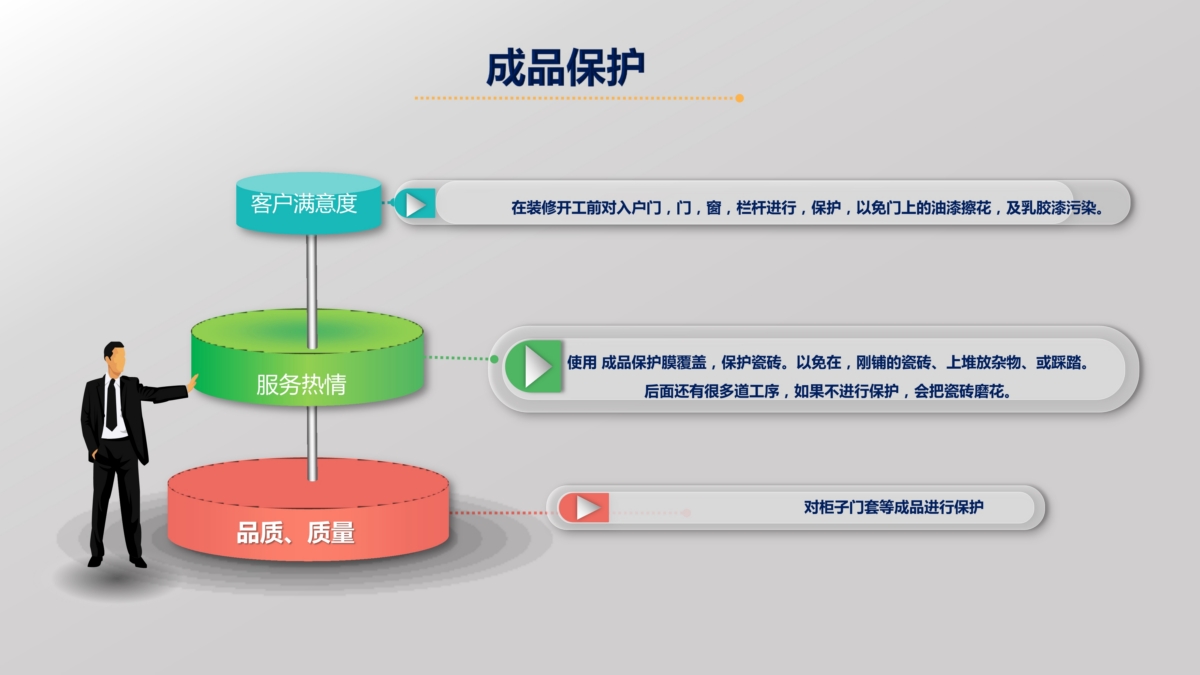 成品保护

客户满意度

在装修开工前对入户门，门，窗，栏杆进行，保护，以免门上的油漆擦花，及乳胶漆污染。

服务热情

使用 成品保护膜覆盖，保护瓷砖。以免在，刚铺的瓷砖、上堆放杂物、或踩踏。后面还有很多道工序，如果不进行保护，会把瓷砖磨花。

品质、质量

对柜子门套等成品进行保护